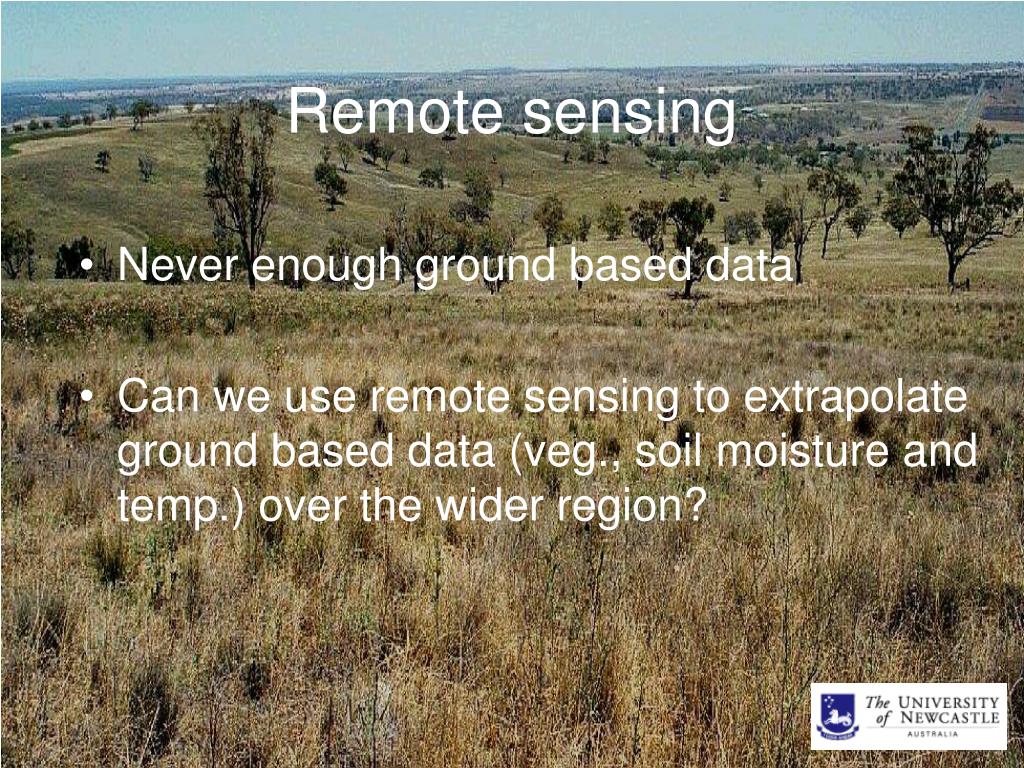 Remote sensing

• Never enough ground based data

• Can we use remote sensing to extrapolate ground based data (veg., soil moisture and temp.) over the wider region?

The UNIVERSITY of NEWCASTLE AUSTRALIA